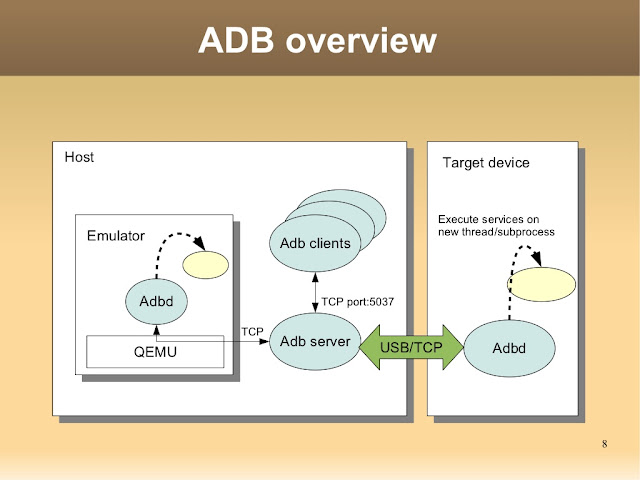 ADB overview

Host

Emulator

Adbd

QEMU

Adb clients

TCP port:5037

TCP

Adb server

USB/TCP

Target device

Execute services on new thread/subprocess

Adbd

8